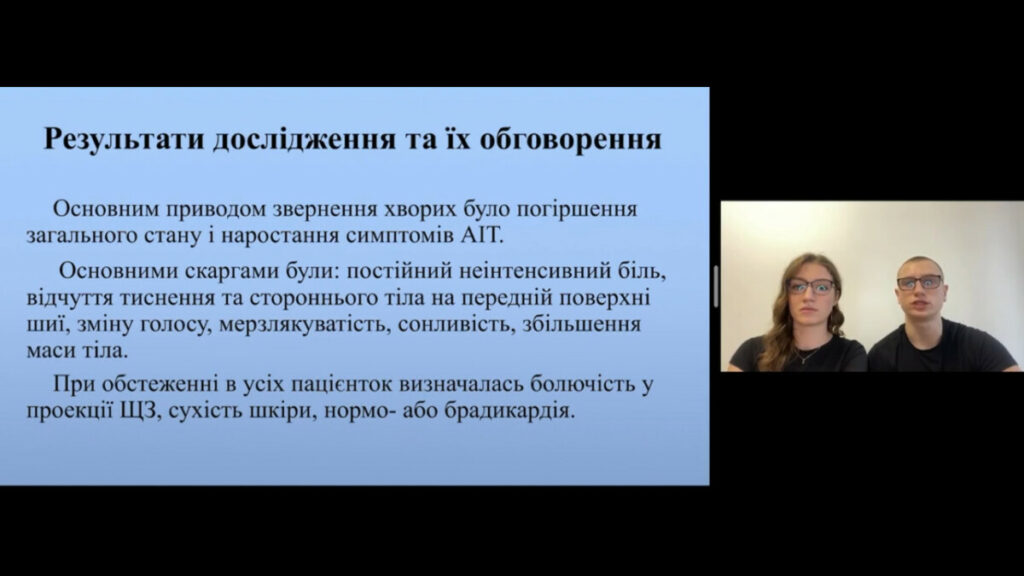 Результати дослідження та їх обговорення

Основним приводом звернення хворих було погіршення загального стану і наростання симптомів АІТ.

Основними скаргами були: постійний неінтенсивний біль, відчуття тиснення та стороннього тіла на передній поверхні шиї, зміну голосу, мерзлякуватість, сонливість, збільшення маси тіла.

При обстеженні в усіх пацієнток визначалась болючість у проекції ЩЗ, сухість шкіри, нормо- або брадикардія.